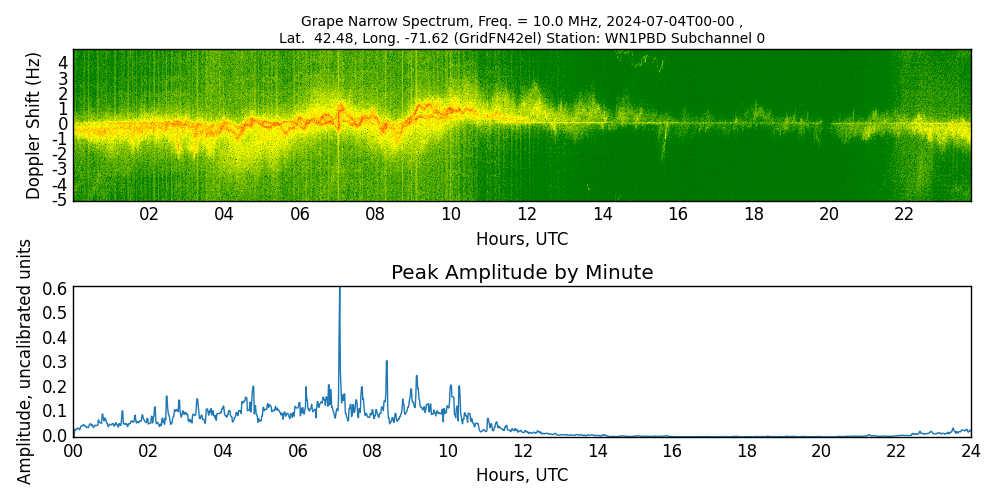 Grape Narrow Spectrum, Freq. = 10.0 MHz, 2024-07-04T00-00 ,
Lat. 42.48, Long. -71.62 (GridFN42el) Station: WN1PBD Subchannel 0

Doppler Shift (Hz)
4
3
2
1
0
-1
-2
-3
-4
-5
02 04 06 08 10 12 14 16 18 20 22
Hours, UTC

Peak Amplitude by Minute

Amplitude, uncalibrated units
0.6
0.5
0.4
0.3
0.2
0.1
0.0
00 02 04 06 08 10 12 14 16 18 20 22 24
Hours, UTC